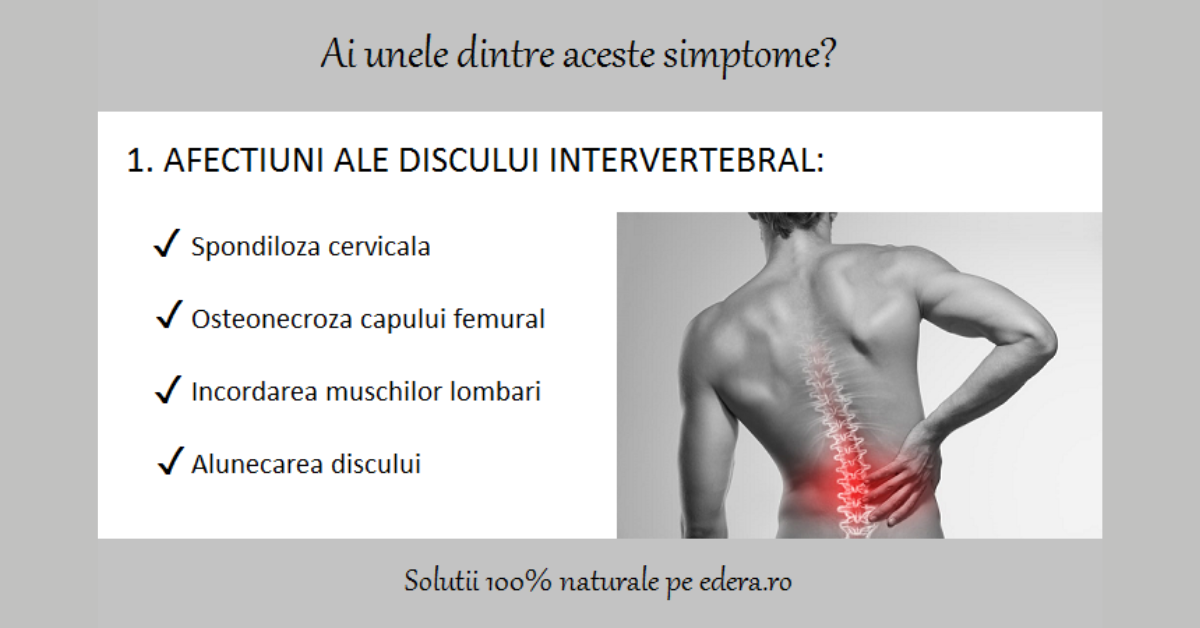 Ai unele dintre aceste simptome?

1. AFECTIUNI ALE DISCULUI INTERVERTEBRAL:

✓ Spondiloza cervicala

✓ Osteonecroza capului femural

✓ Incordarea muschilor lombari

✓ Alunecarea discului

Solutii 100% naturale pe edera.ro